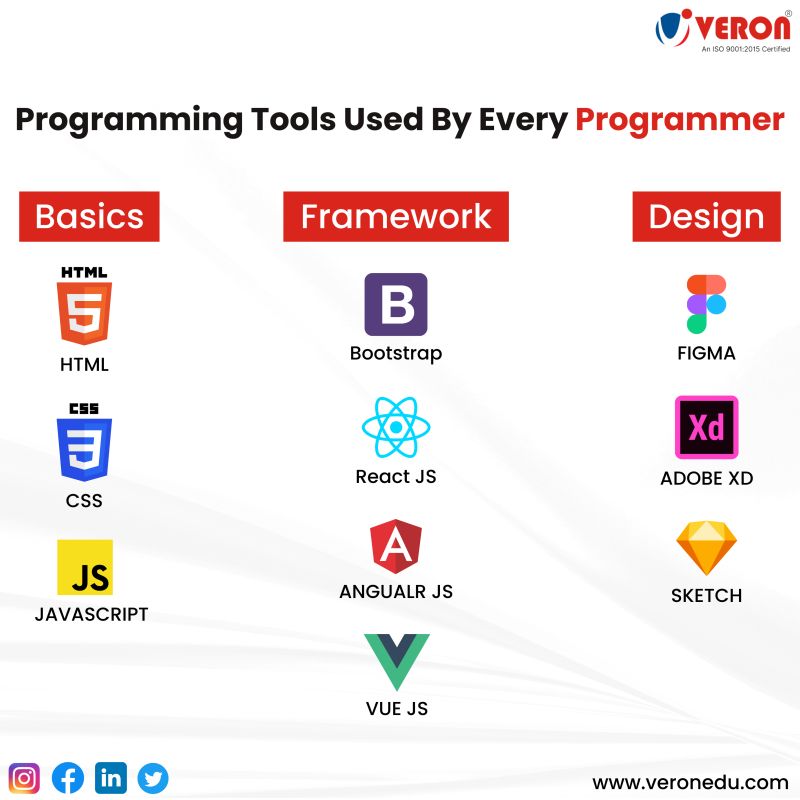 VERON®
An ISO 9001:2015 Certified

Programming Tools Used By Every Programmer

Basics

HTML
5
HTML

CSS
3
CSS

JS
JAVASCRIPT

Framework

B
Bootstrap

React JS

A
ANGUALR JS

VUE JS

Design

FIGMA

Xd
ADOBE XD

SKETCH

in

www.veronedu.com